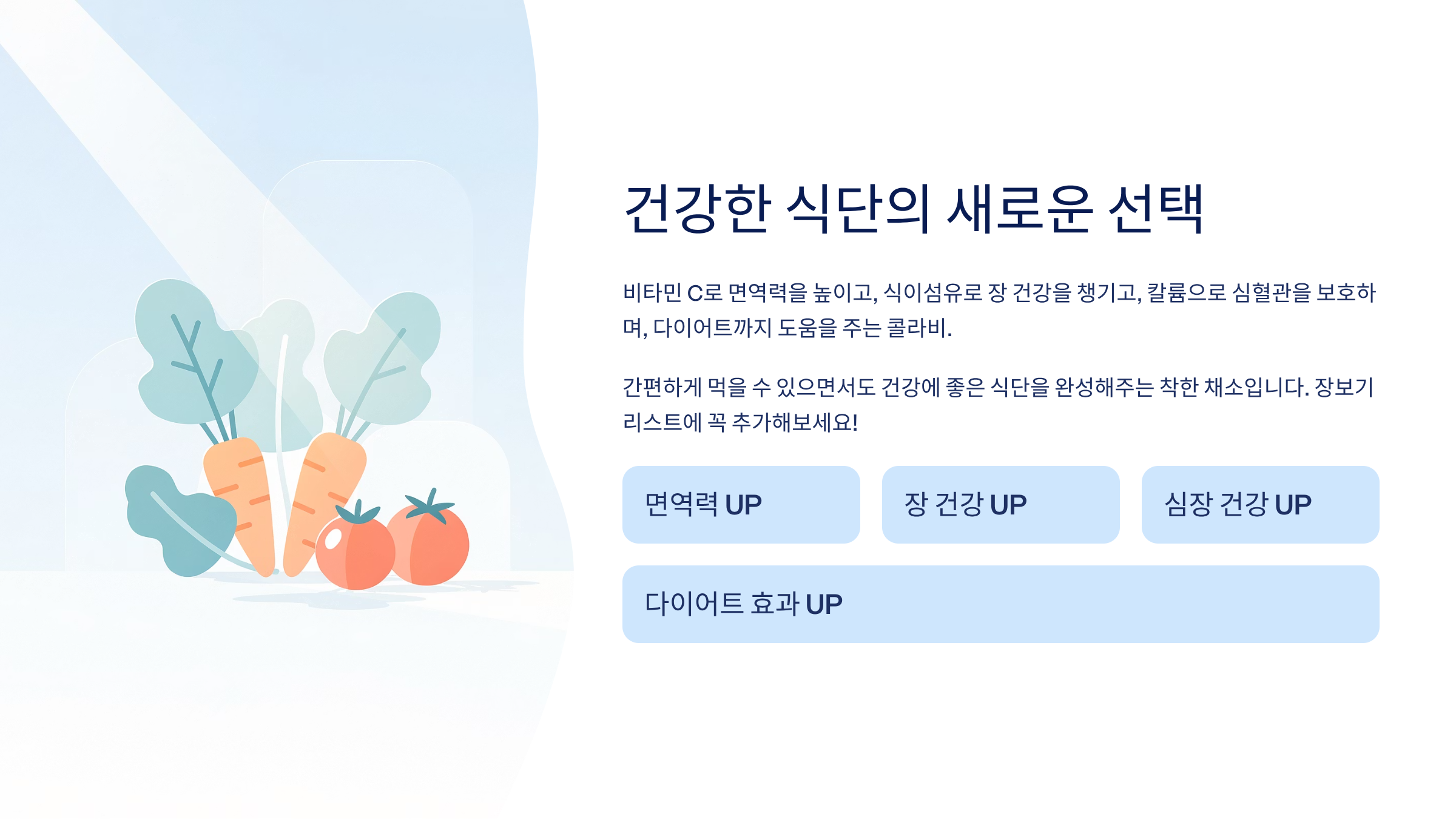 건강한 식단의 새로운 선택

비타민 C로 면역력을 높이고, 식이섬유로 장 건강을 챙기고, 칼륨으로 심혈관을 보호하며, 다이어트까지 도움을 주는 콜라비.

간편하게 먹을 수 있으면서도 건강에 좋은 식단을 완성해주는 착한 채소입니다. 장보기 리스트에 꼭 추가해보세요!

면역력 UP

장 건강 UP

심장 건강 UP

다이어트 효과 UP